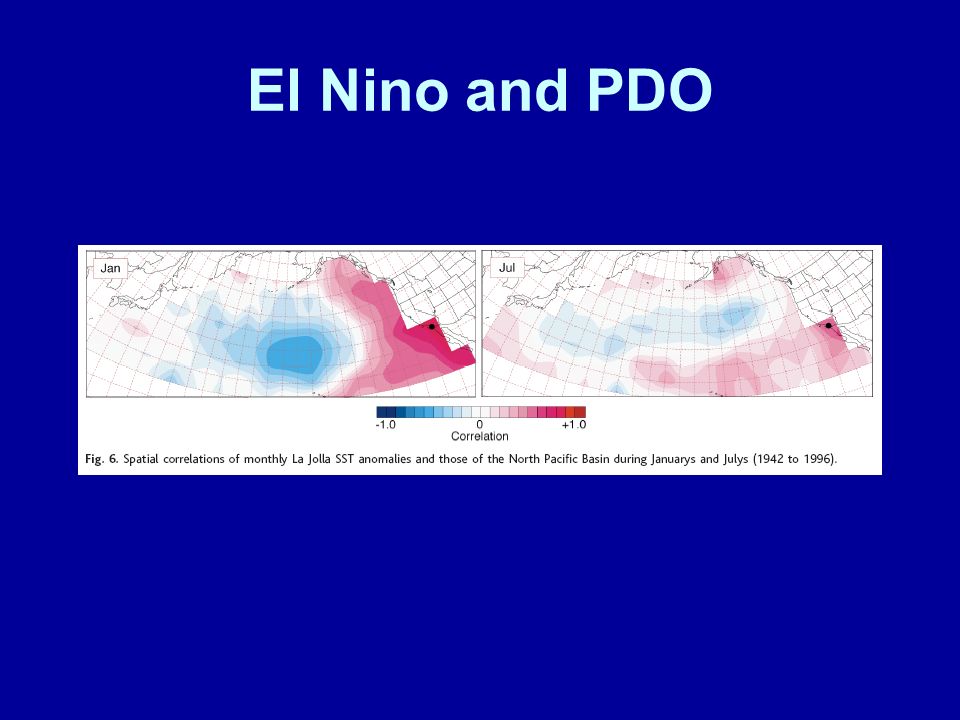 El Nino and PDO

Jan

Jul

-1.0
0
+1.0
Correlation

Fig. 6. Spatial correlations of monthly La Jolla SST anomalies and those of the North Pacific Basin during Januarys and Julys (1942 to 1996).